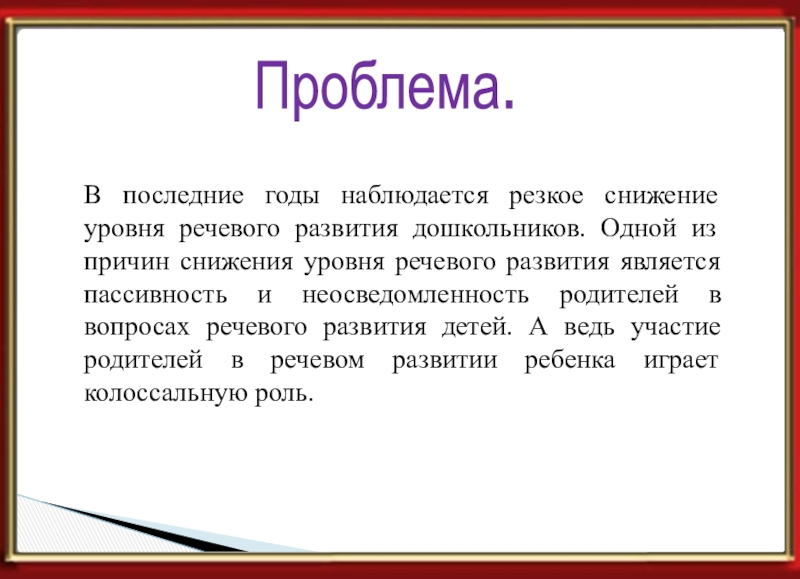 Проблема.

В последние годы наблюдается резкое снижение уровня речевого развития дошкольников. Одной из причин снижения уровня речевого развития является пассивность и неосведомленность родителей в вопросах речевого развития детей. А ведь участие родителей в речевом развитии ребенка играет колоссальную роль.